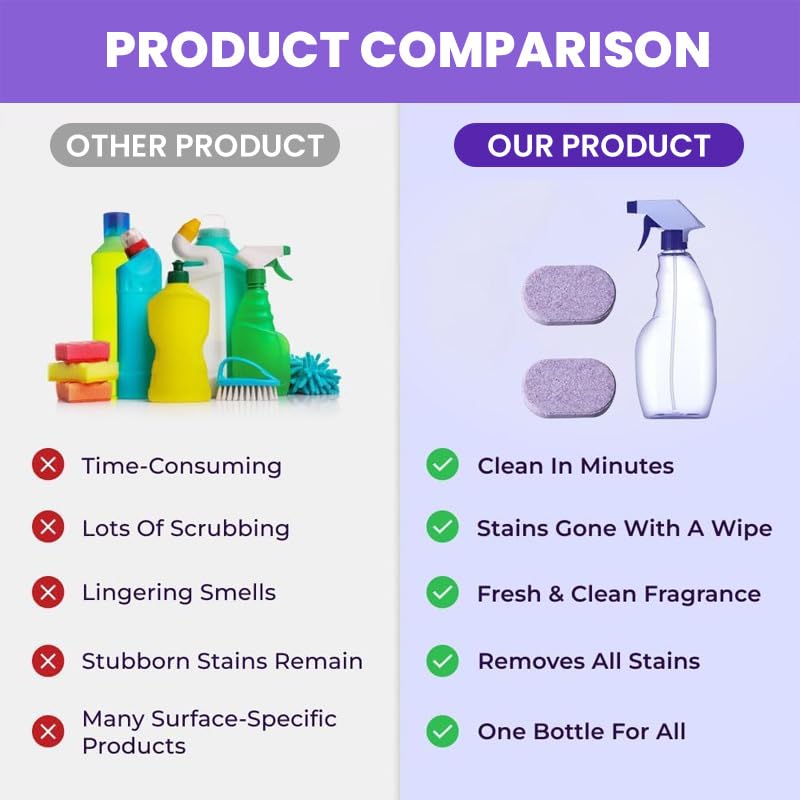 PRODUCT COMPARISON

OTHER PRODUCT

Time-Consuming

Lots Of Scrubbing

Lingering Smells

Stubborn Stains Remain

Many Surface-Specific Products

OUR PRODUCT

Clean In Minutes

Stains Gone With A Wipe

Fresh & Clean Fragrance

Removes All Stains

One Bottle For All